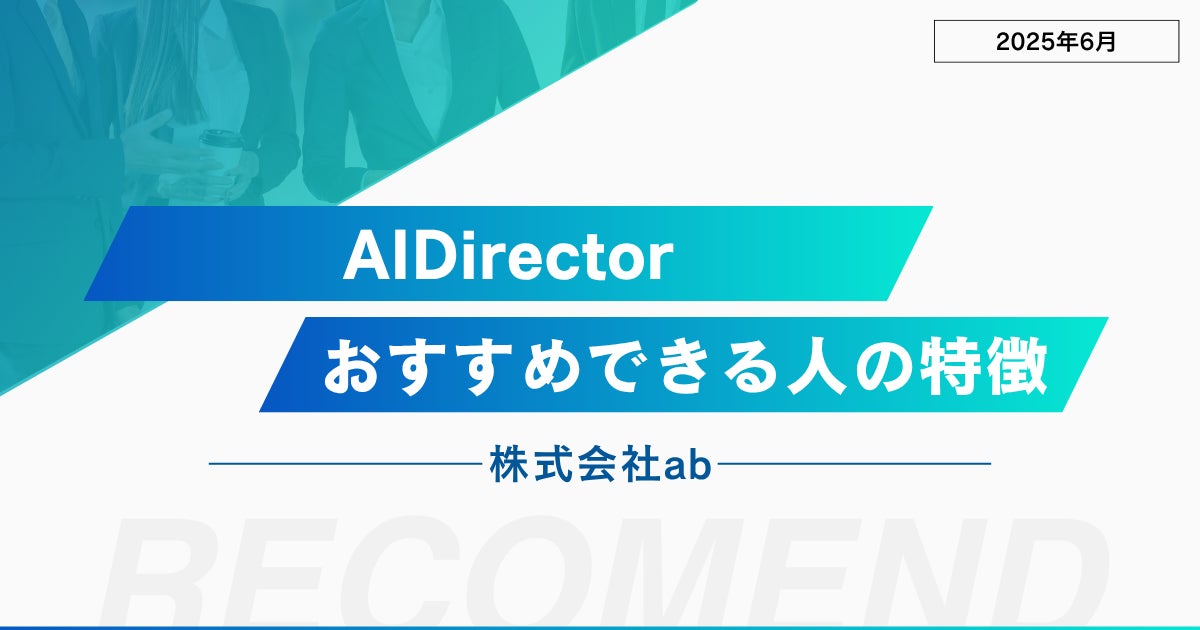 2025年6月

AIDirector

おすすめできる人の特徴

株式会社ab

RECOMEND